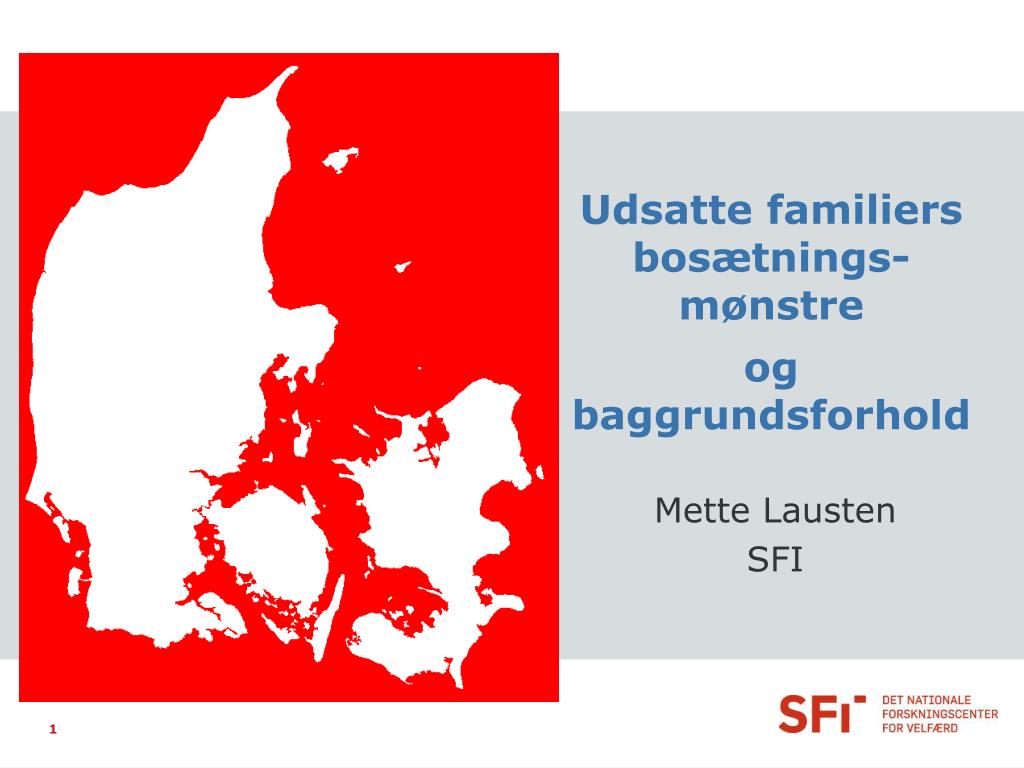 Udsatte familiers bosætnings-mønstre

og baggrundsforhold

Mette Lausten
SFI

1

SFI DET NATIONALE FORSKNINGSCENTER FOR VELFÆRD